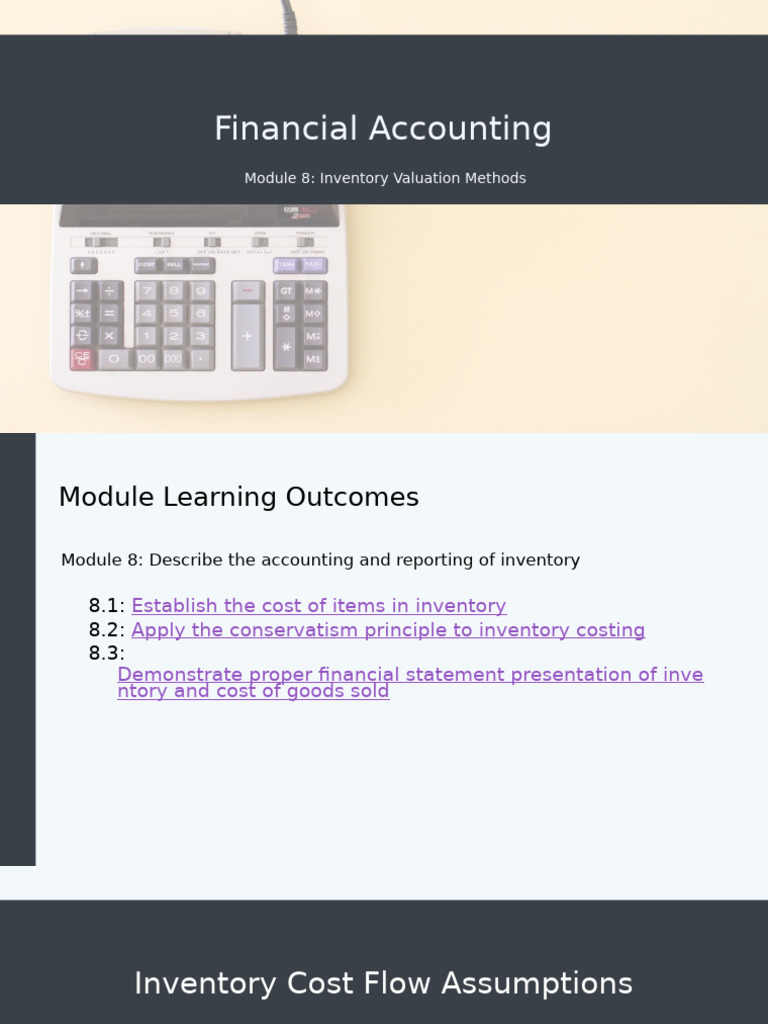 Financial Accounting

Module 8: Inventory Valuation Methods

Module Learning Outcomes

Module 8: Describe the accounting and reporting of inventory

8.1: Establish the cost of items in inventory
8.2: Apply the conservatism principle to inventory costing
8.3: Demonstrate proper financial statement presentation of inventory and cost of goods sold

Inventory Cost Flow Assumptions